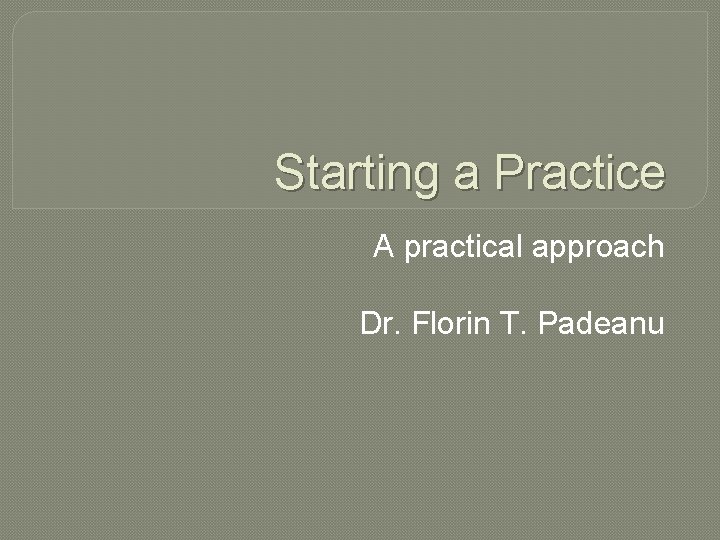 Starting a Practice

A practical approach

Dr. Florin T. Padeanu